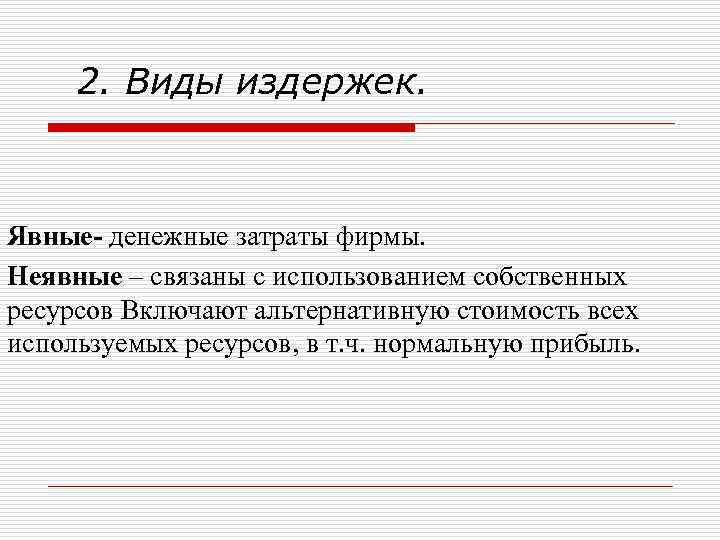 2. Виды издержек.

Явные- денежные затраты фирмы.

Неявные – связаны с использованием собственных ресурсов Включают альтернативную стоимость всех используемых ресурсов, в т.ч. нормальную прибыль.